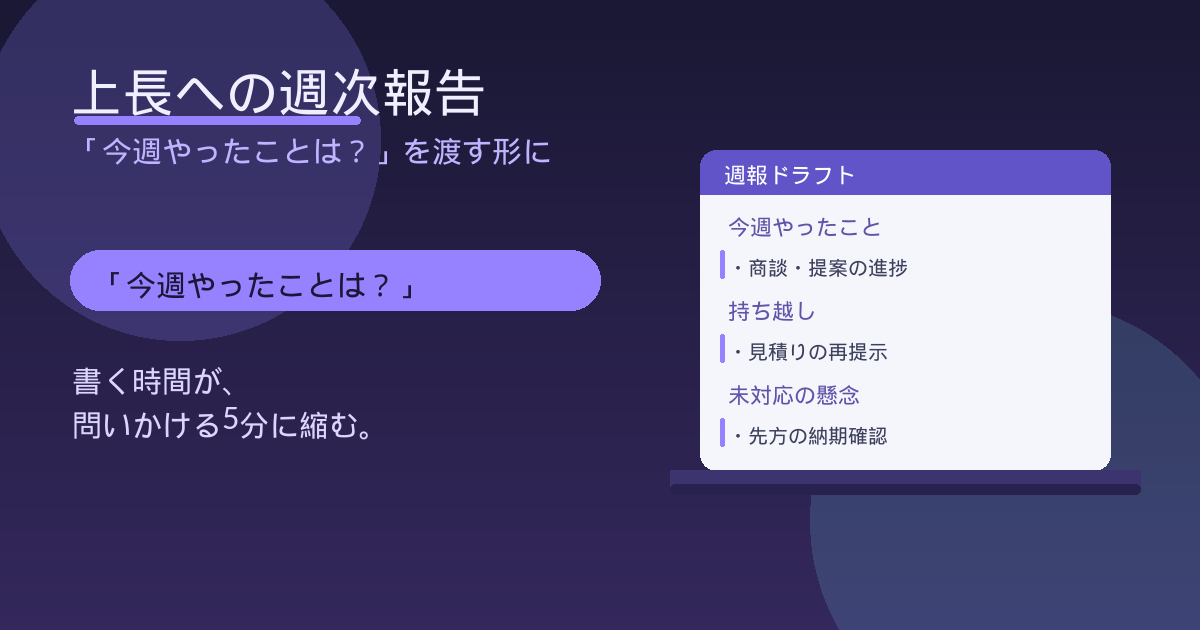 上長への週次報告

「今週やったことは？」を渡す形に

「今週やったことは？」

書く時間が、
問いかける5分に縮む。

週報ドラフト

今週やったこと

・商談・提案の進捗

持ち越し

・見積りの再提示

未対応の懸念

・先方の納期確認